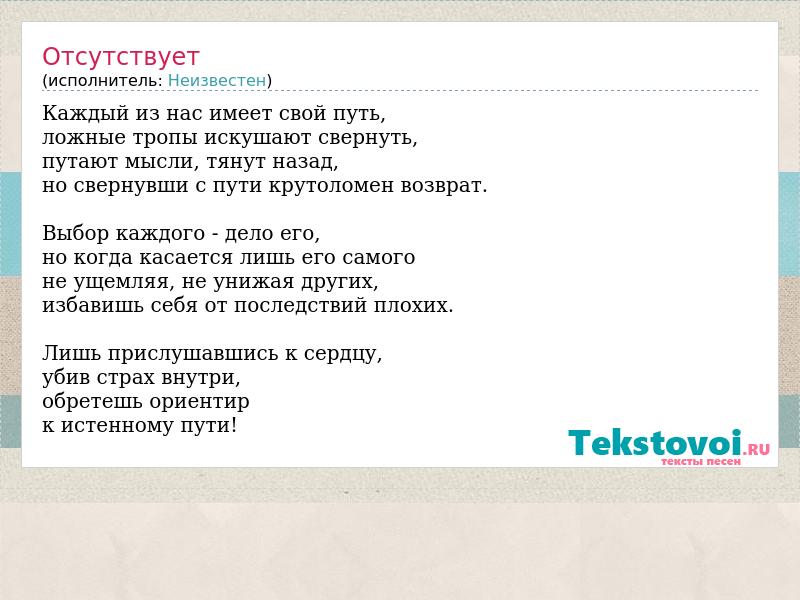 Отсутствует
(исполнитель: Неизвестен)

Каждый из нас имеет свой путь,
ложные тропы искушают свернуть,
путают мысли, тянут назад,
но свернувши с пути крутоломен возврат.

Выбор каждого - дело его,
но когда касается лишь его самого
не ущемляя, не унижая других,
избавишь себя от последствий плохих.

Лишь прислушавшись к сердцу,
убив страх внутри,
обретешь ориентир
к истенному пути!

Tekstovoi.RU
тексты песен